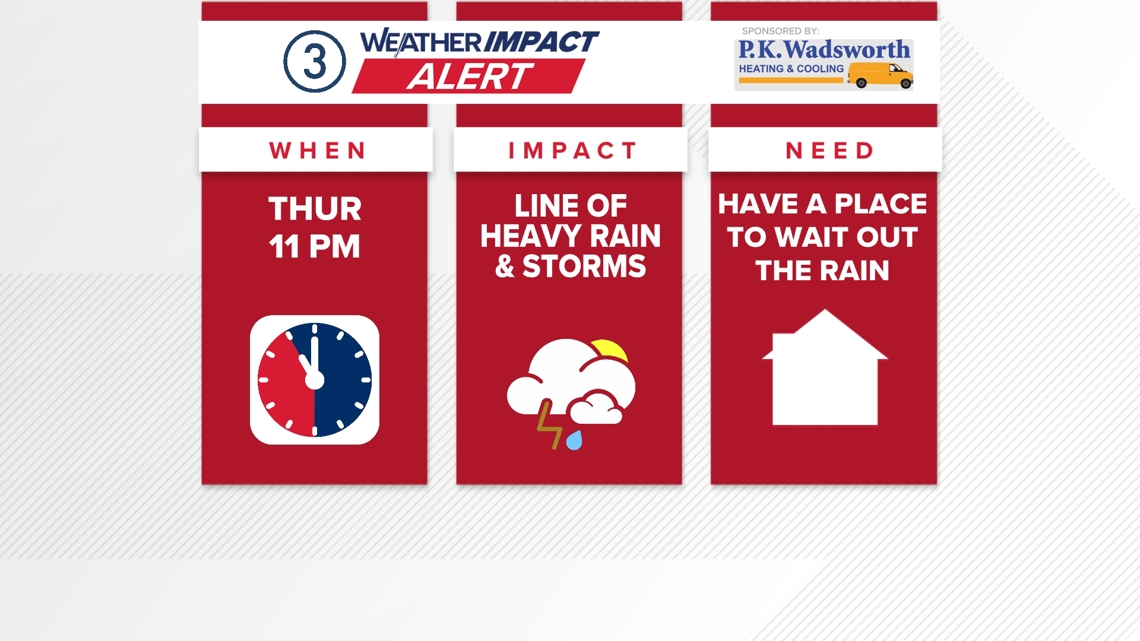 3 WEATHER IMPACT ALERT

SPONSORED BY:
P.K.Wadsworth
HEATING & COOLING

WHEN

THUR
11 PM

IMPACT

LINE OF HEAVY RAIN & STORMS

NEED

HAVE A PLACE TO WAIT OUT THE RAIN